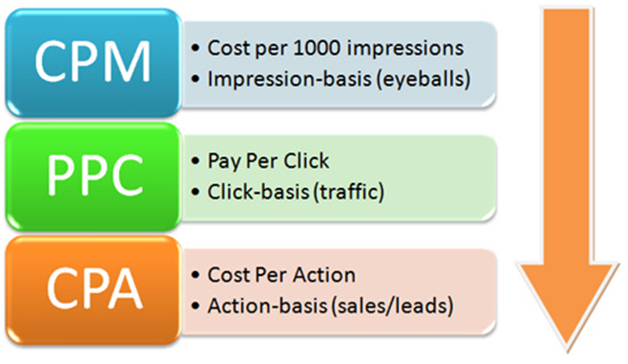 CPM

• Cost per 1000 impressions
• Impression-basis (eyeballs)

PPC

• Pay Per Click
• Click-basis (traffic)

CPA

• Cost Per Action
• Action-basis (sales/leads)